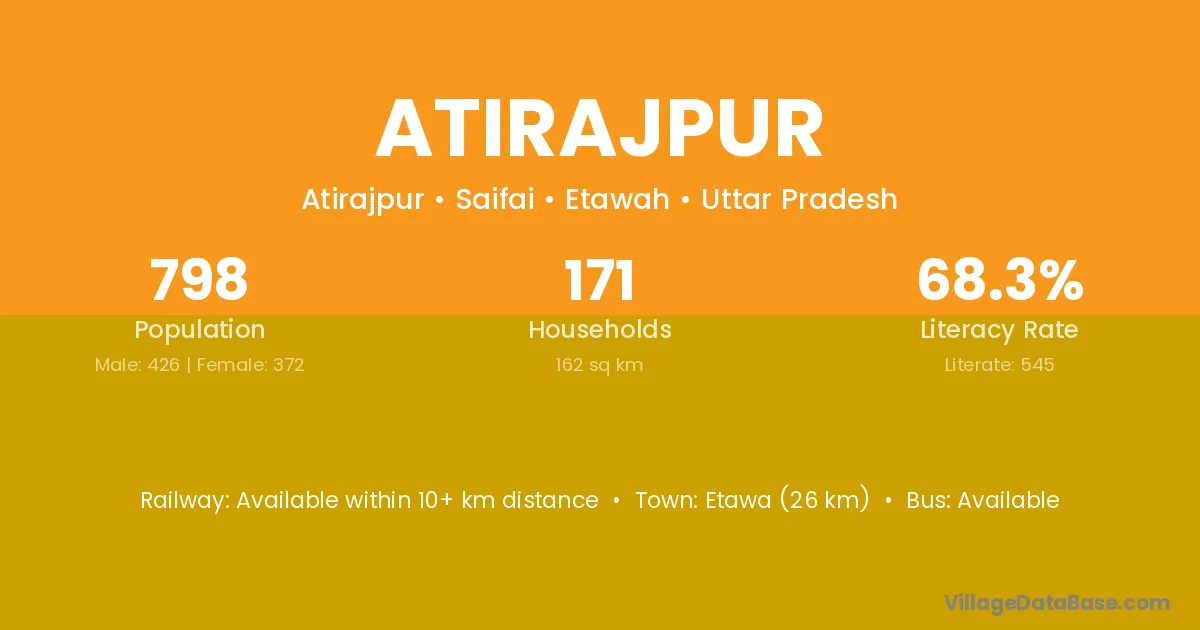 ATIRAJPUR

Atirajpur • Saifai • Etawah • Uttar Pradesh

798
Population
Male: 426 | Female: 372

171
Households
162 sq km

68.3%
Literacy Rate
Literate: 545

Railway: Available within 10+ km distance • Town: Etawa (26 km) • Bus: Available

VillageDataBase.com